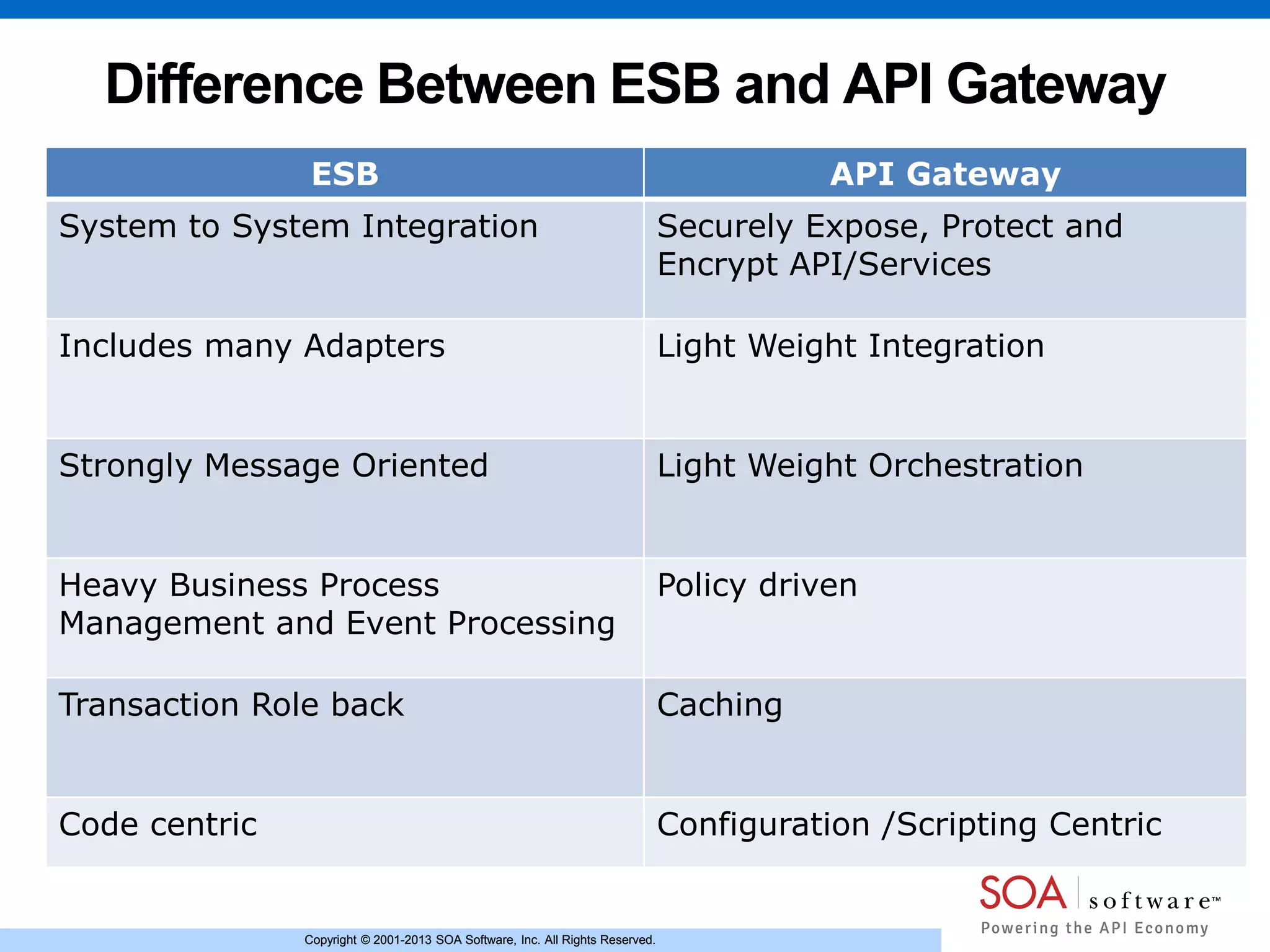 Difference Between ESB and API Gateway

| ESB | API Gateway |
|---|---|
| System to System Integration | Securely Expose, Protect and Encrypt API/Services |
| Includes many Adapters | Light Weight Integration |
| Strongly Message Oriented | Light Weight Orchestration |
| Heavy Business Process Management and Event Processing | Policy driven |
| Transaction Role back | Caching |
| Code centric | Configuration /Scripting Centric |

SOA software™
Powering the API Economy

Copyright © 2001-2013 SOA Software, Inc. All Rights Reserved.